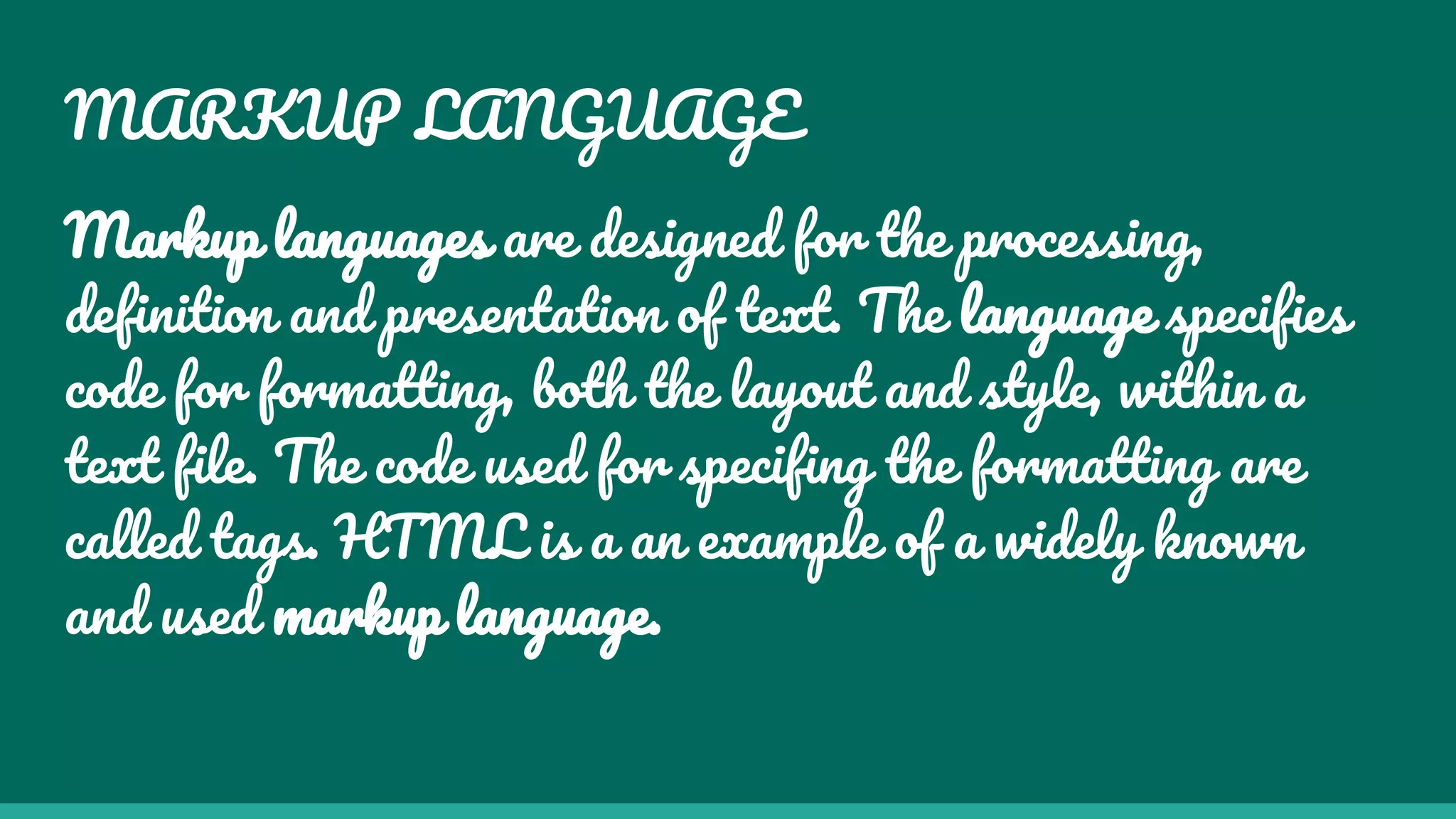 MARKUP LANGUAGE

Markup languages are designed for the processing, definition and presentation of text. The language specifies code for formatting, both the layout and style, within a text file. The code used for specifing the formatting are called tags. HTML is a an example of a widely known and used markup language.